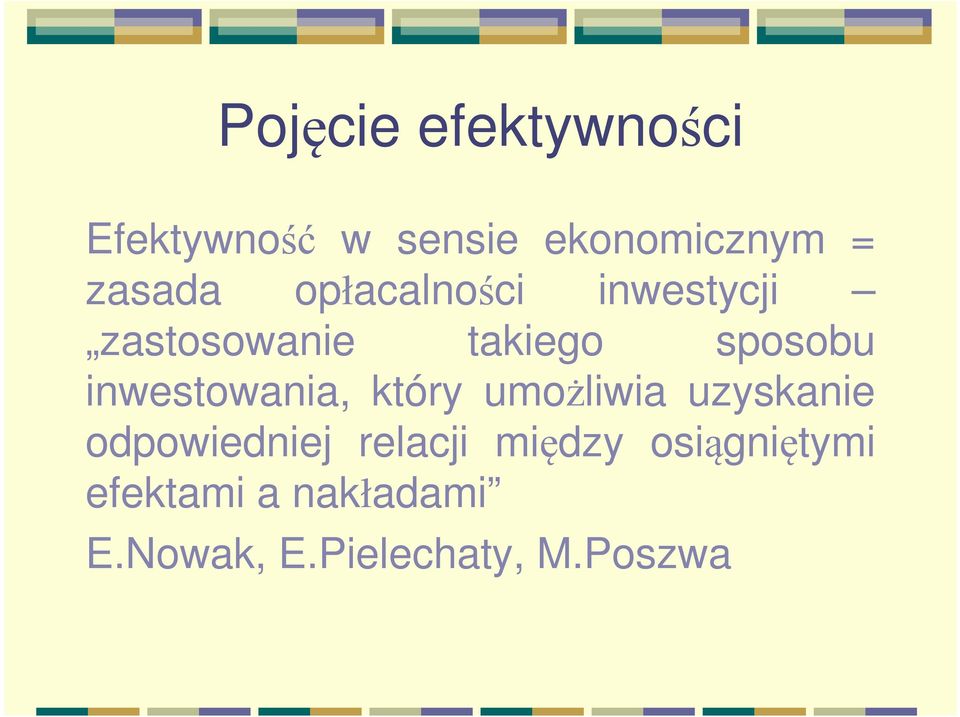 Pojęcie efektywności

Efektywność w sensie ekonomicznym = zasada opłacalności inwestycji – „zastosowanie takiego sposobu inwestowania, który umożliwia uzyskanie odpowiedniej relacji między osiągniętymi efektami a nakładami”

E.Nowak, E.Pielechaty, M.Poszwa